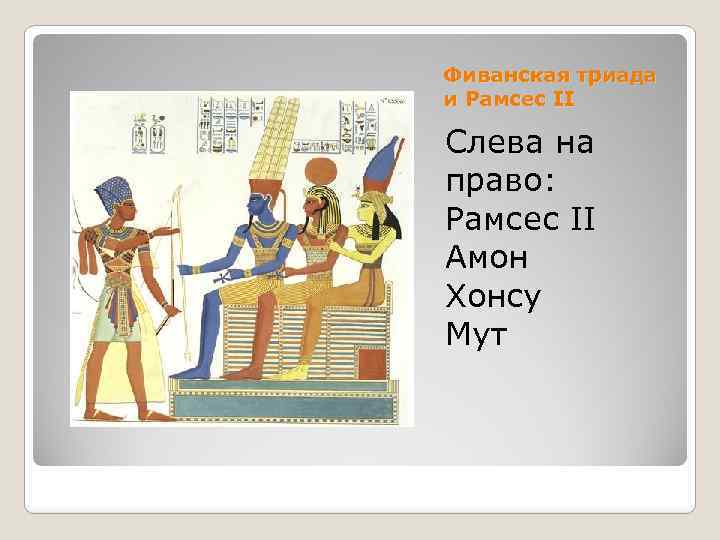 Фиванская триада и Рамсес II

Слева на право:
Рамсес II
Амон
Хонсу
Мут